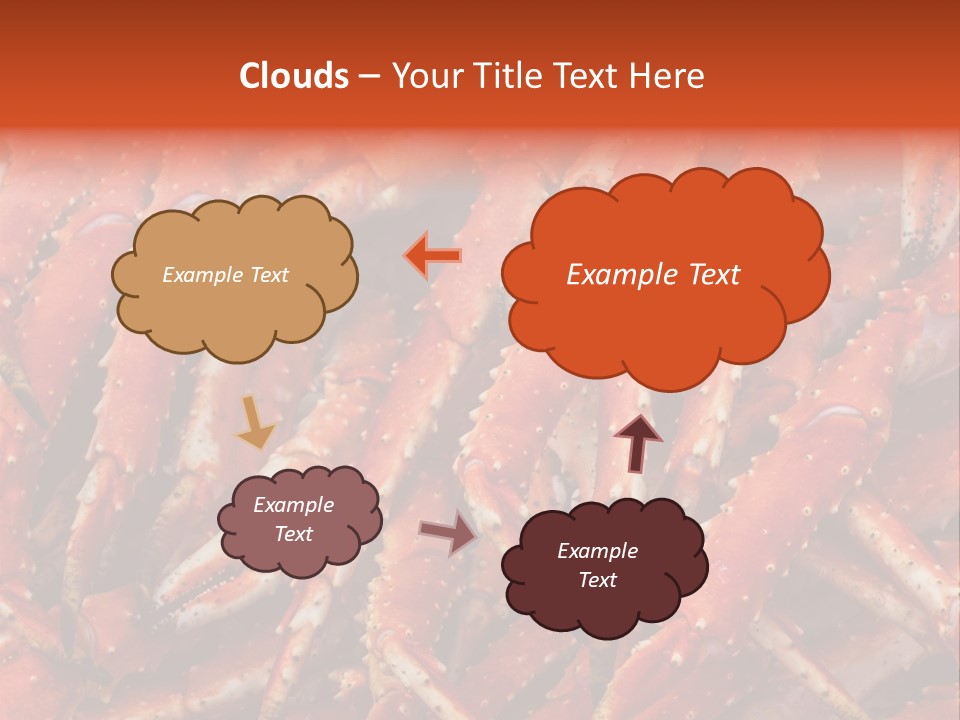 Clouds – Your Title Text Here

Example Text

Example Text

Example Text

Example Text